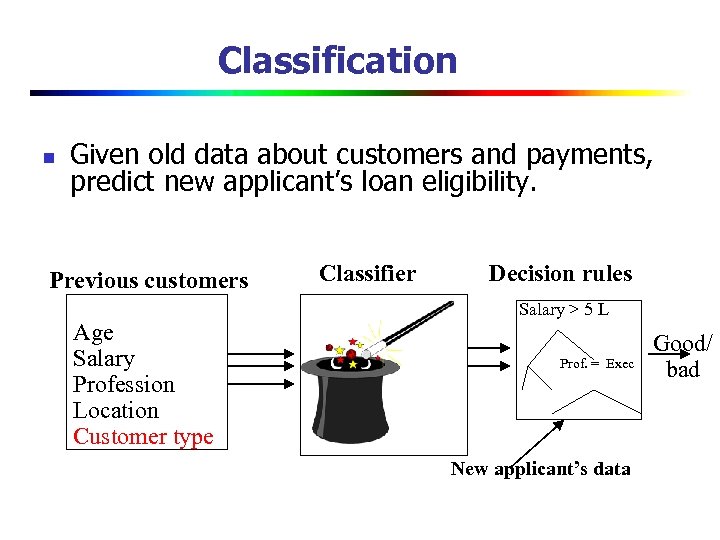 Classification

Given old data about customers and payments, predict new applicant's loan eligibility.

Previous customers

Age
Salary
Profession
Location
Customer type

Classifier

Decision rules

Salary > 5 L

Prof. = Exec

Good/ bad

New applicant's data